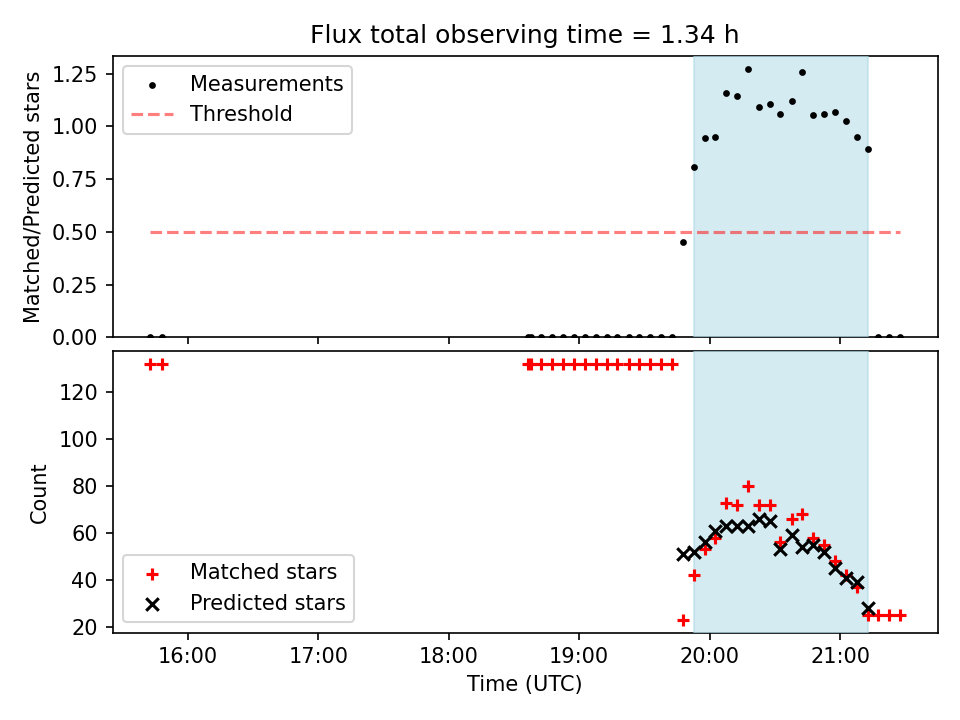 Flux total observing time = 1.34 h

Matched/Predicted stars

1.25
1.00
0.75
0.50
0.25
0.00

Measurements
Threshold

Count

120
100
80
60
40
20

Matched stars
Predicted stars

16:00
17:00
18:00
19:00
20:00
21:00

Time (UTC)